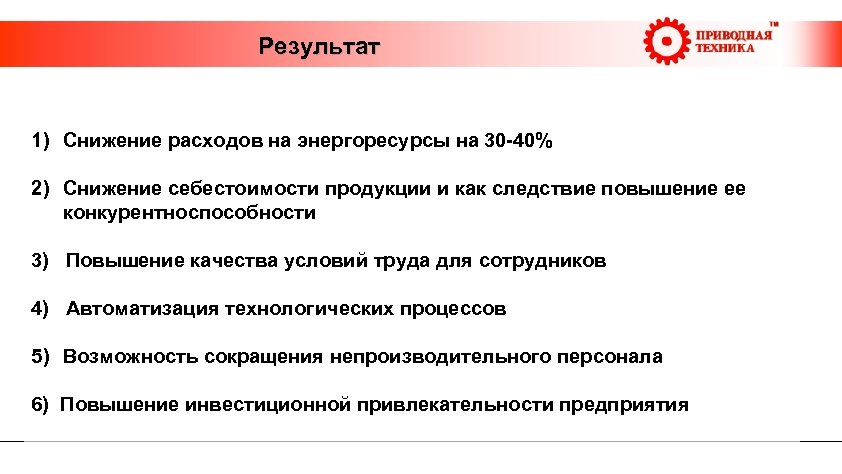 Результат

ПРИВОДНАЯ ТЕХНИКА ™

1) Снижение расходов на энергоресурсы на 30-40%

2) Снижение себестоимости продукции и как следствие повышение ее конкурентноспособности

3) Повышение качества условий труда для сотрудников

4) Автоматизация технологических процессов

5) Возможность сокращения непроизводительного персонала

6) Повышение инвестиционной привлекательности предприятия